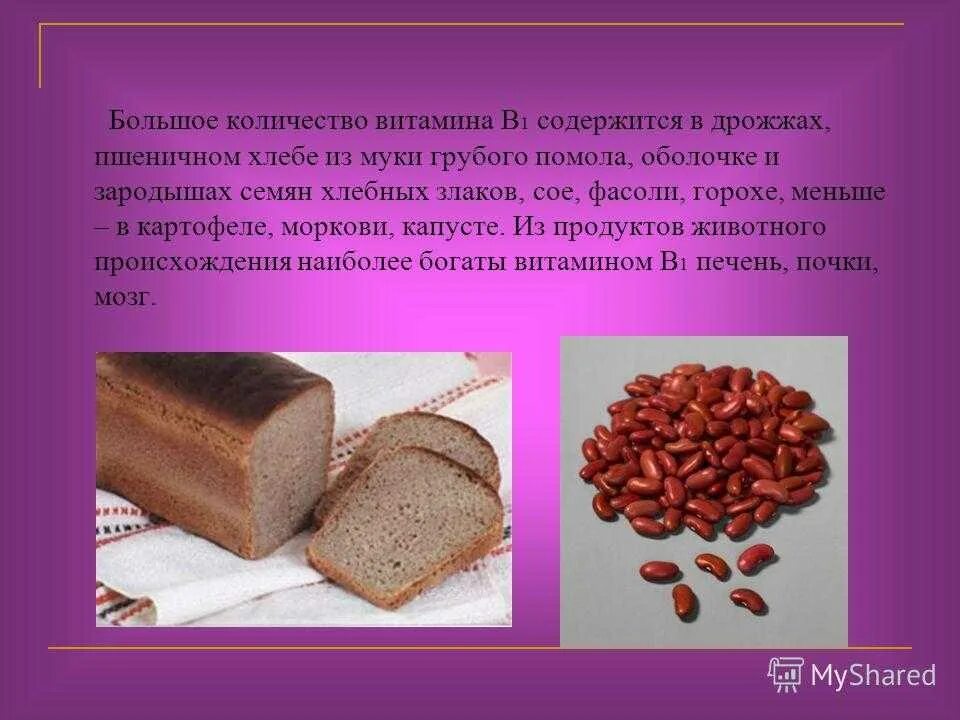 Большое количество витамина $B_1$ содержится в дрожжах, пшеничном хлебе из муки грубого помола, оболочке и зародышах семян хлебных злаков, сое, фасоли, горохе, меньше – в картофеле, моркови, капусте. Из продуктов животного происхождения наиболее богаты витамином $B_1$ печень, почки, мозг.

MyShared